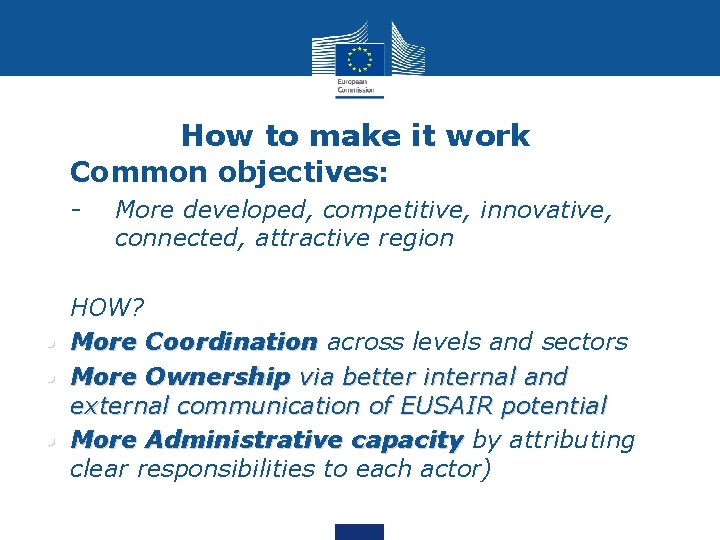 European Commission

How to make it work

Common objectives:

- More developed, competitive, innovative, connected, attractive region

HOW?

• More Coordination across levels and sectors
• More Ownership via better internal and external communication of EUSAIR potential
• More Administrative capacity by attributing clear responsibilities to each actor)